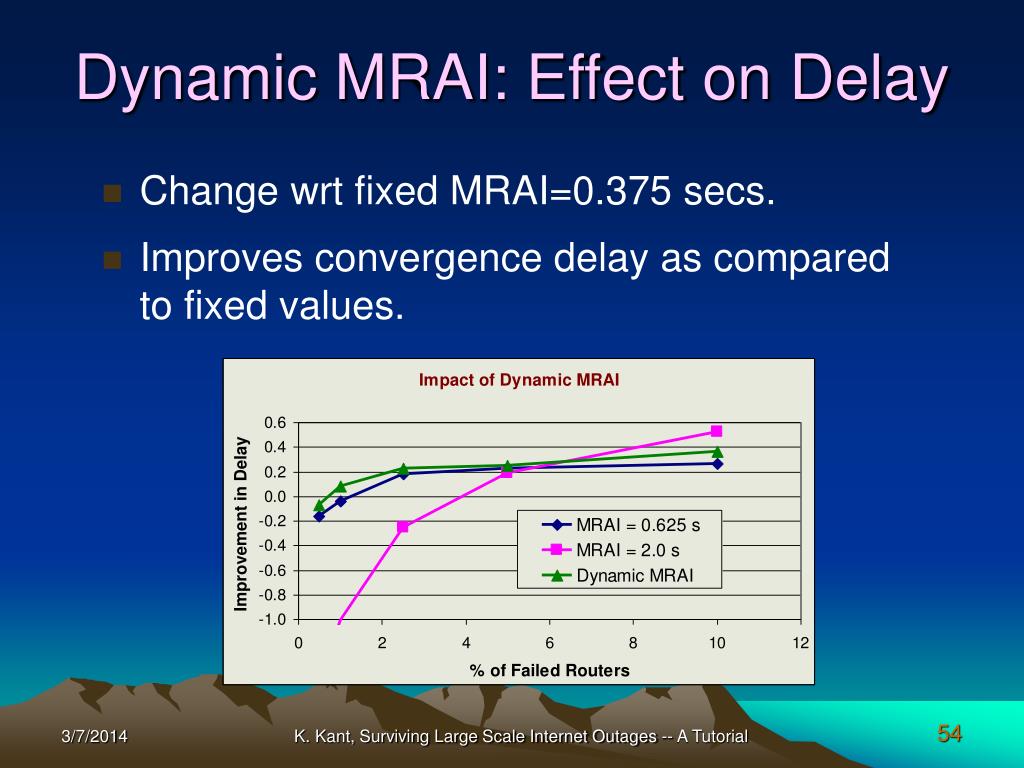 Dynamic MRAI: Effect on Delay

Change wrt fixed MRAI=0.375 secs.

Improves convergence delay as compared to fixed values.

Impact of Dynamic MRAI

Improvement in Delay

0.6
0.4
0.2
0.0
-0.2
-0.4
-0.6
-0.8
-1.0

0 2 4 6 8 10 12

% of Failed Routers

MRAI = 0.625 s
MRAI = 2.0 s
Dynamic MRAI

3/7/2014

K. Kant, Surviving Large Scale Internet Outages -- A Tutorial

54